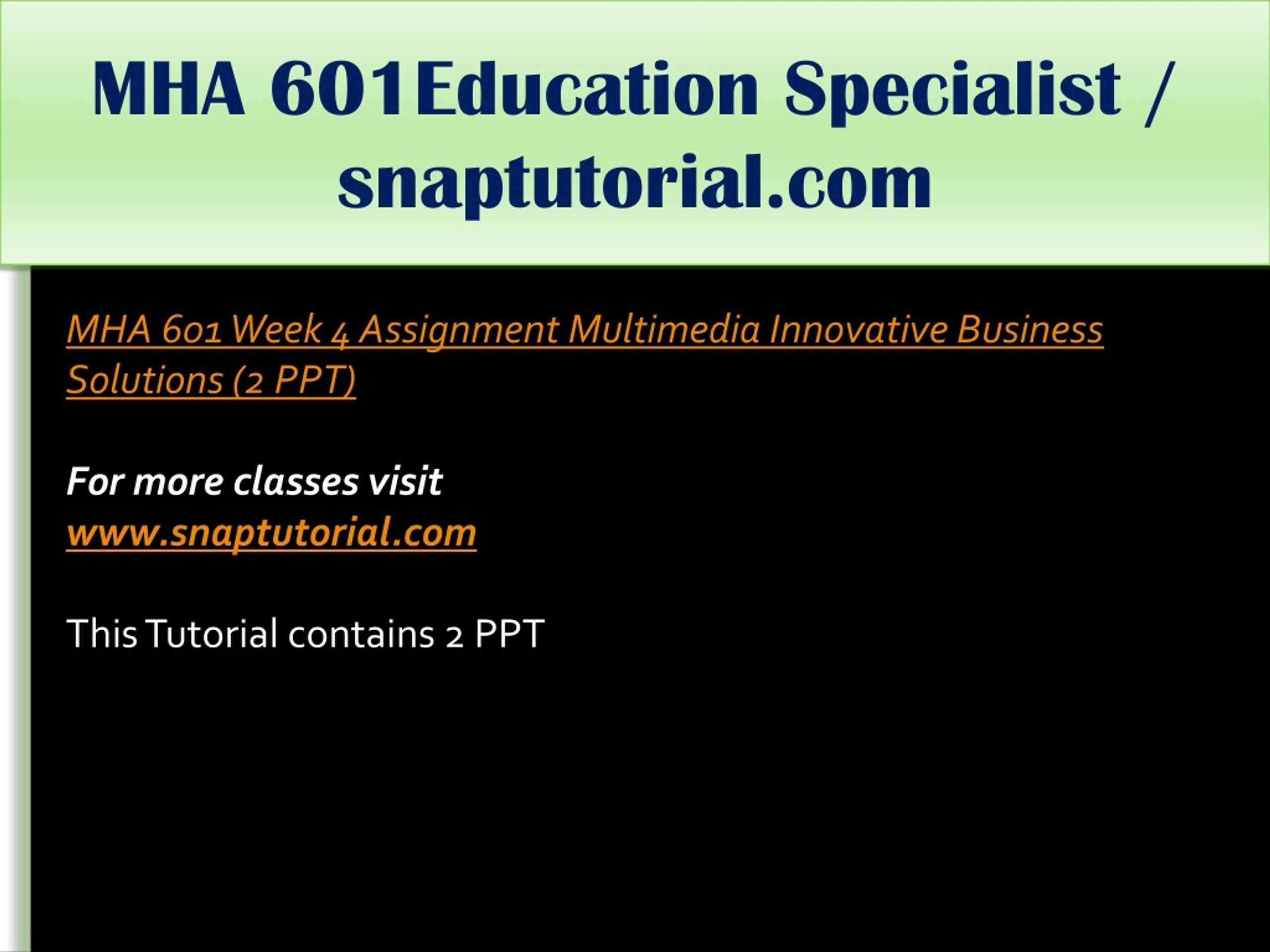 MHA 601Education Specialist / snaptutorial.com

MHA 601 Week 4 Assignment Multimedia Innovative Business Solutions (2 PPT)

For more classes visit
www.snaptutorial.com

This Tutorial contains 2 PPT